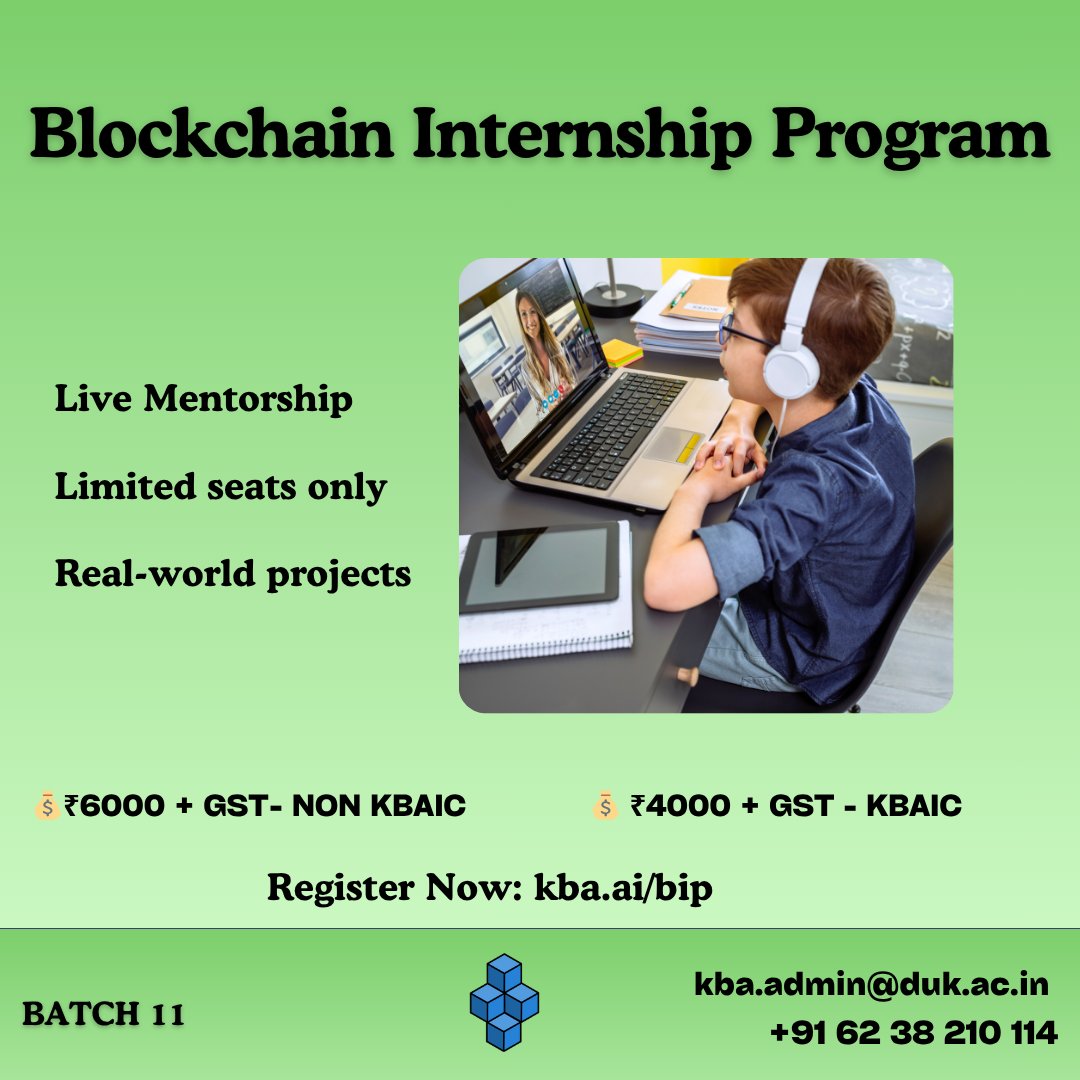 Blockchain Internship Program

Live Mentorship

Limited seats only

Real-world projects

💰₹6000 + GST- NON KBAIC

💰 ₹4000 + GST - KBAIC

Register Now: kba.ai/bip

BATCH 11

kba.admin@duk.ac.in

+91 62 38 210 114